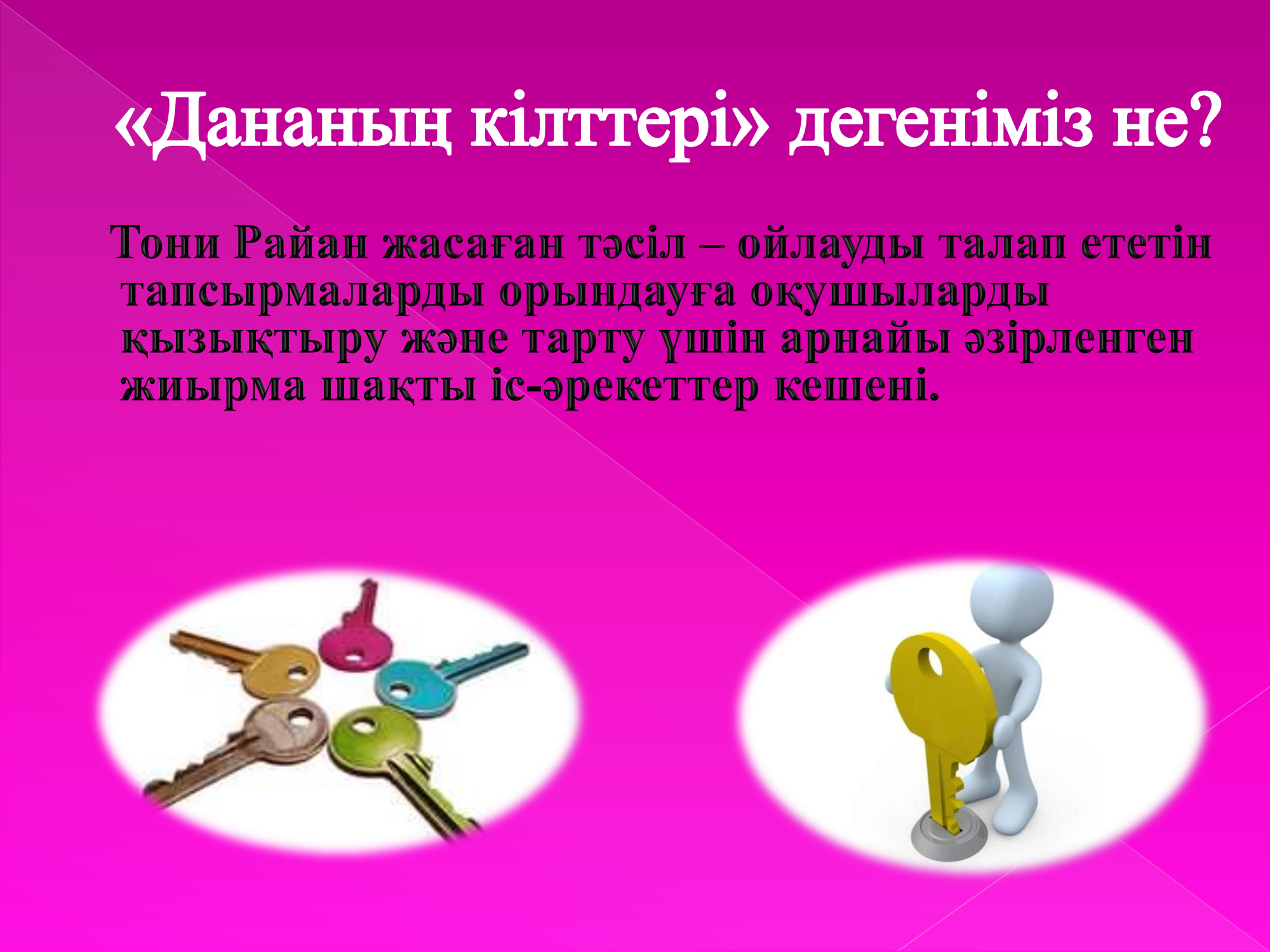 «Дананың кілттері» дегеніміз не?

Тони Райан жасаған тәсіл – ойлауды талап ететін тапсырмаларды орындауға оқушыларды қызықтыру және тарту үшін арнайы әзірленген жиырма шақты іс-әрекеттер кешені.